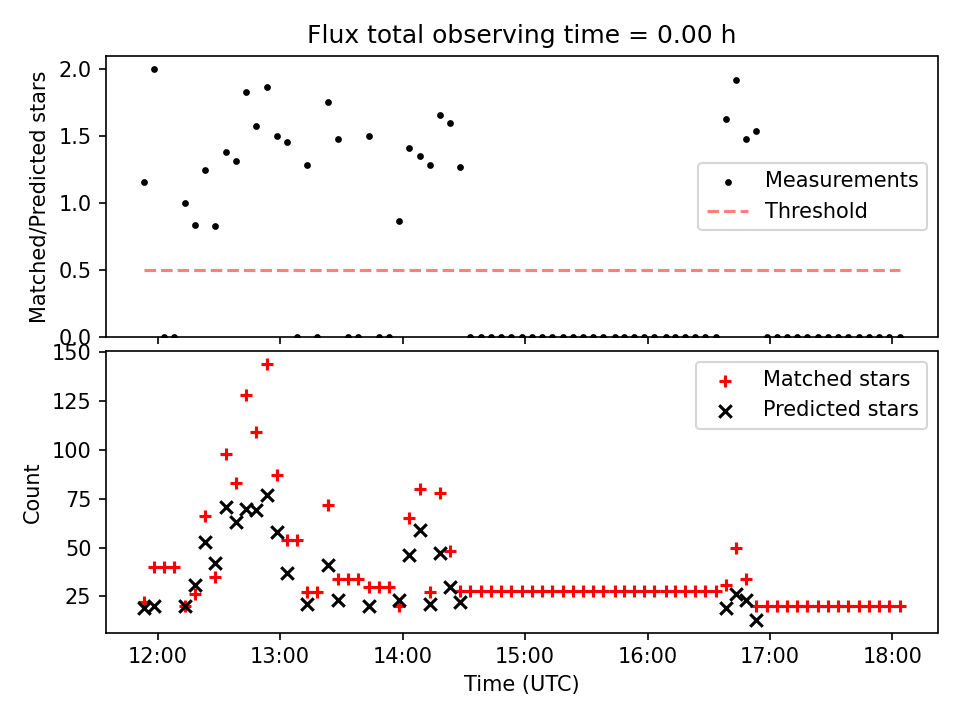 Flux total observing time = 0.00 h

Matched/Predicted stars

2.0
1.5
1.0
0.5
0.0

Measurements
Threshold

Count

150
125
100
75
50
25

Matched stars
Predicted stars

12:00
13:00
14:00
15:00
16:00
17:00
18:00

Time (UTC)